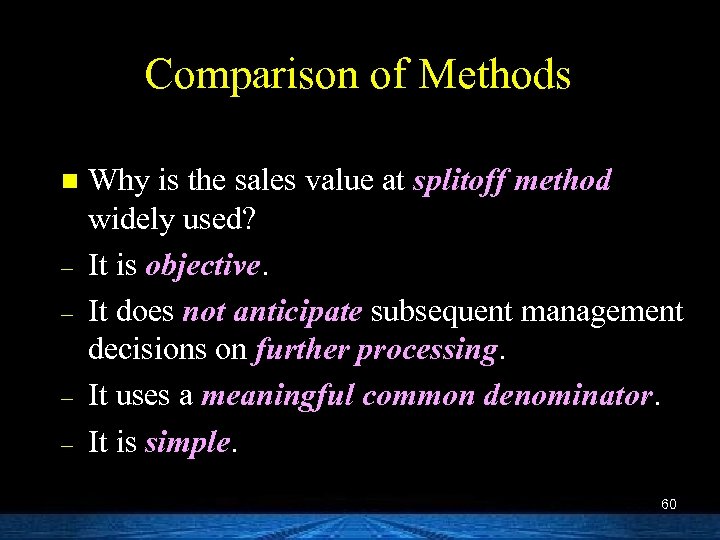 Comparison of Methods

■ Why is the sales value at splitoff method widely used?

– It is objective.

– It does not anticipate subsequent management decisions on further processing.

– It uses a meaningful common denominator.

– It is simple.

60